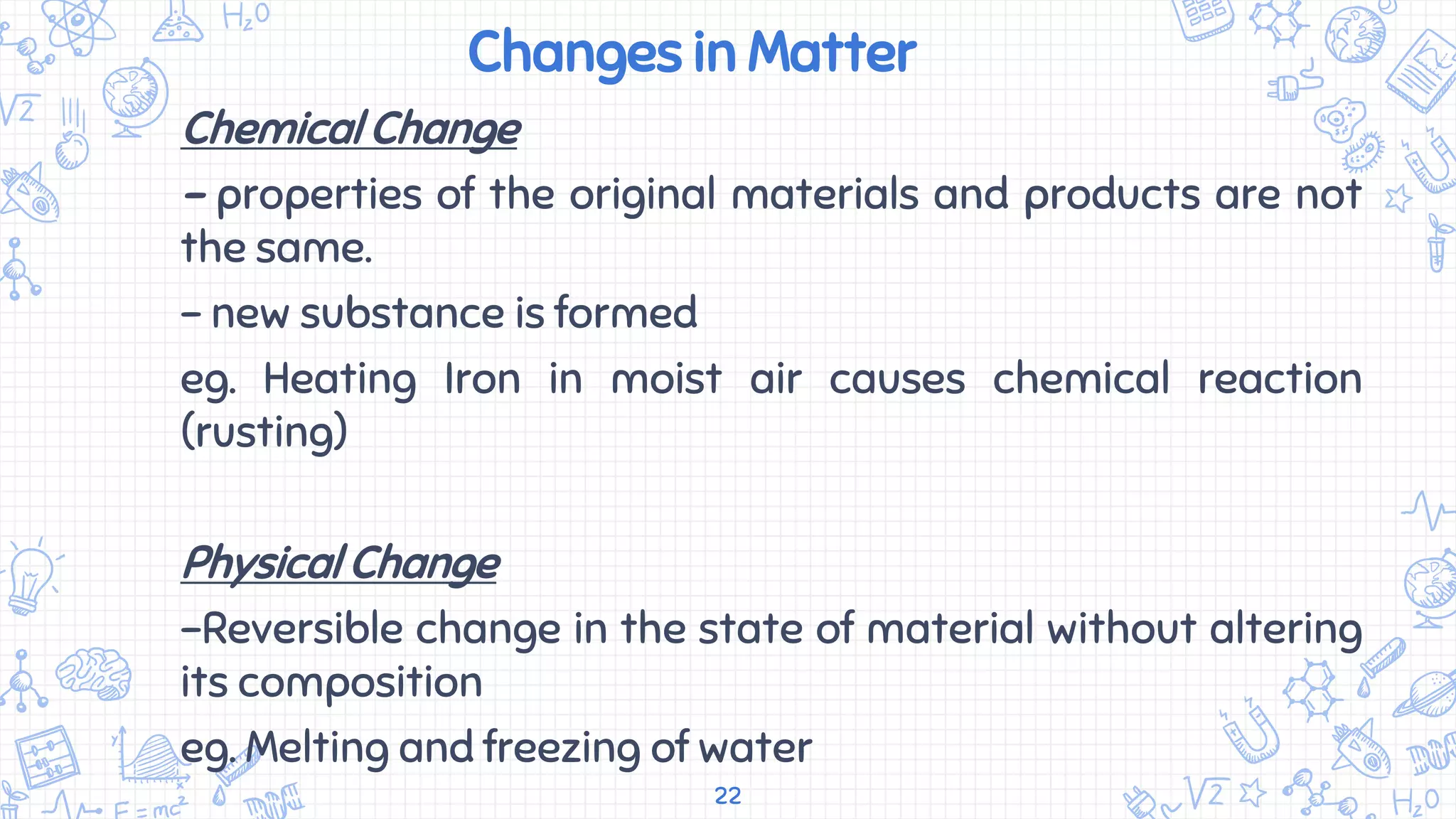 Changes in Matter

Chemical Change

– properties of the original materials and products are not the same.

– new substance is formed

eg. Heating Iron in moist air causes chemical reaction (rusting)

Physical Change

–Reversible change in the state of material without altering its composition

eg. Melting and freezing of water

22